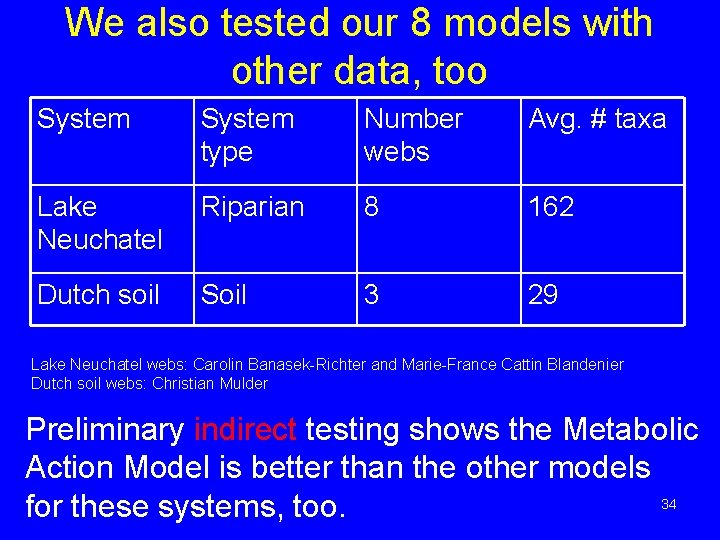 We also tested our 8 models with other data, too

| System | System type | Number webs | Avg. # taxa |
|---|---|---|---|
| Lake Neuchatel | Riparian | 8 | 162 |
| Dutch soil | Soil | 3 | 29 |

Lake Neuchatel webs: Carolin Banasek-Richter and Marie-France Cattin Blandenier
Dutch soil webs: Christian Mulder

Preliminary indirect testing shows the Metabolic Action Model is better than the other models for these systems, too.

34